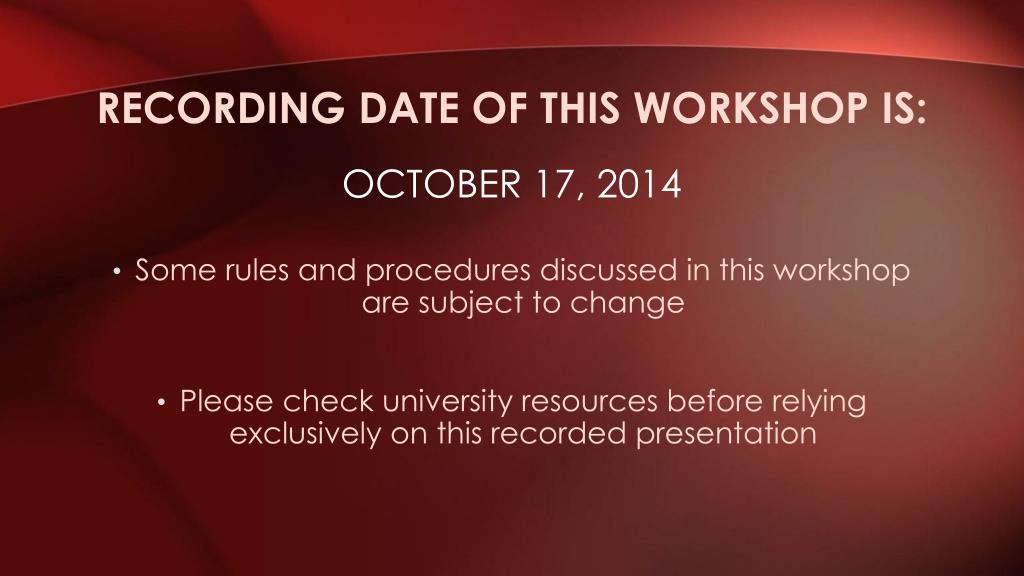 RECORDING DATE OF THIS WORKSHOP IS:

OCTOBER 17, 2014

• Some rules and procedures discussed in this workshop are subject to change

• Please check university resources before relying exclusively on this recorded presentation